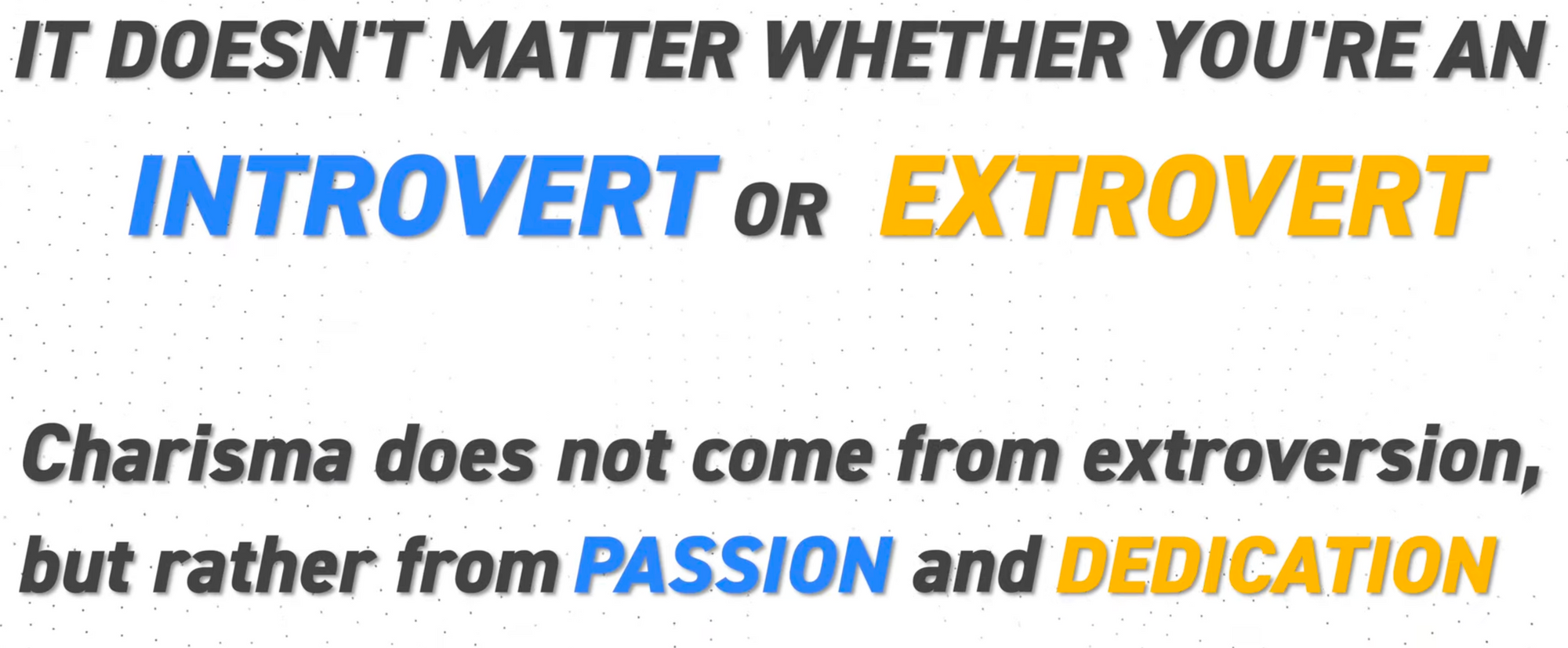 IT DOESN'T MATTER WHETHER YOU'RE AN

INTROVERT OR EXTROVERT

Charisma does not come from extroversion, but rather from PASSION and DEDICATION